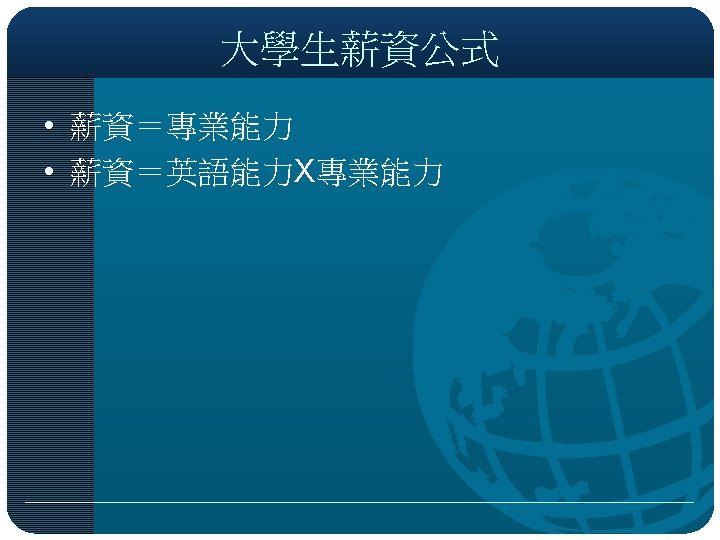 大學生薪資公式

• 薪資＝專業能力
• 薪資＝英語能力X專業能力